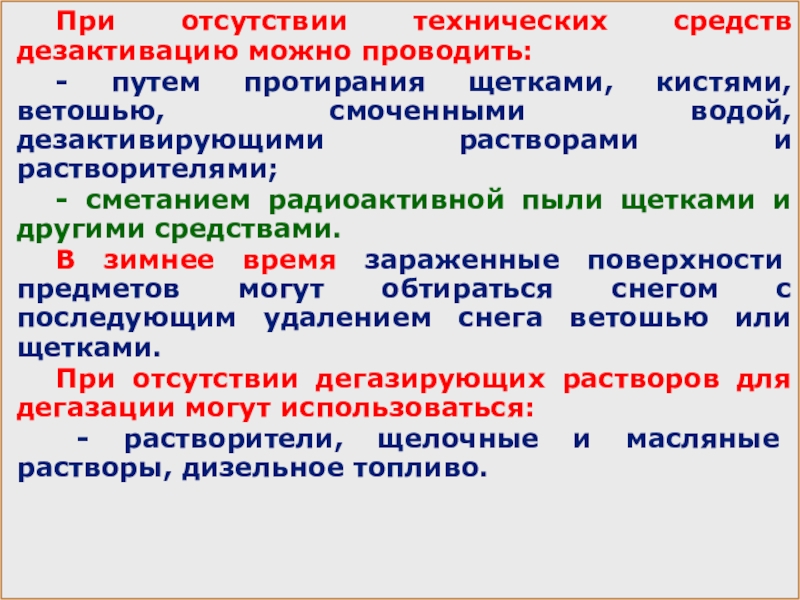 При отсутствии технических средств дезактивацию можно проводить:

- путем протирания щетками, кистями, ветошью, смоченными водой, дезактивирующими растворами и растворителями;

- сметанием радиоактивной пыли щетками и другими средствами.

В зимнее время зараженные поверхности предметов могут обтираться снегом с последующим удалением снега ветошью или щетками.

При отсутствии дегазирующих растворов для дегазации могут использоваться:

- растворители, щелочные и масляные растворы, дизельное топливо.